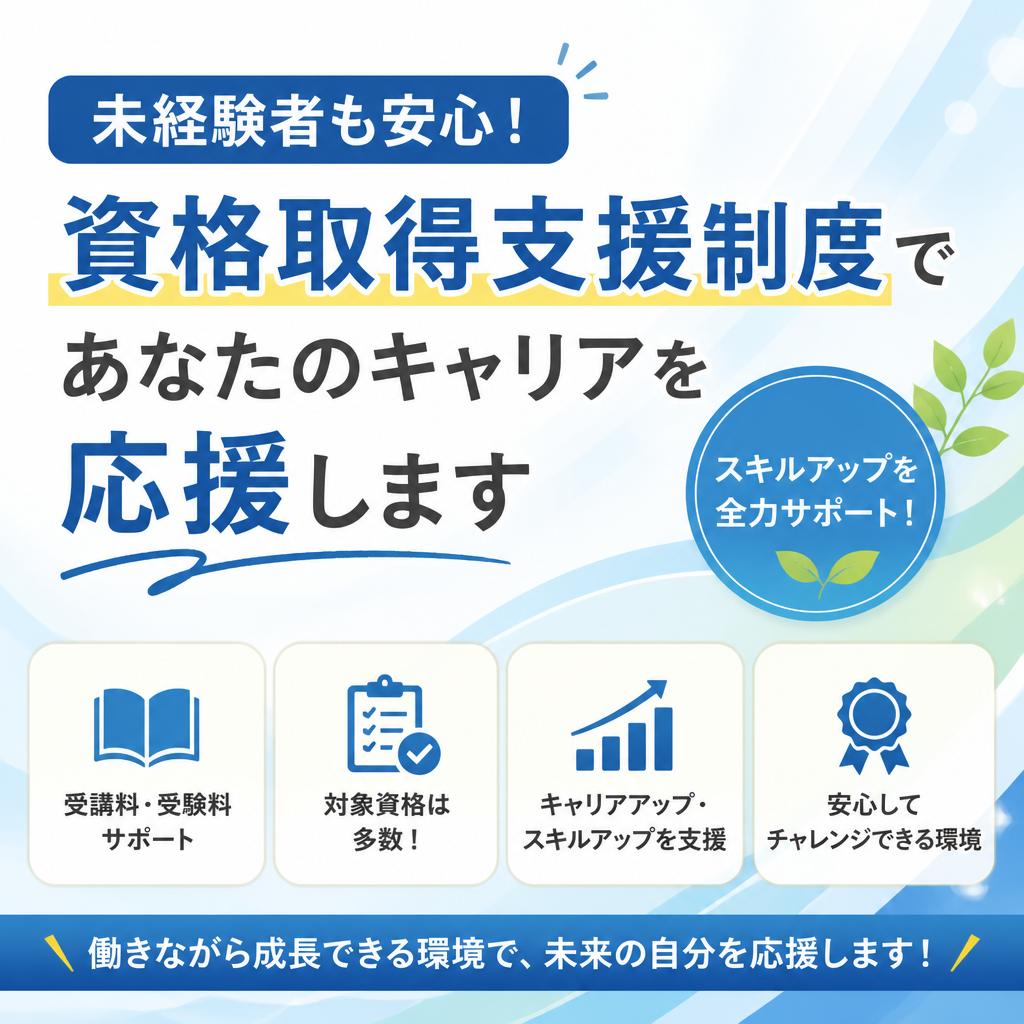 未経験者も安心！

資格取得支援制度で
あなたのキャリアを
応援します

スキルアップを
全力サポート！

受講料・受験料
サポート

対象資格は
多数！

キャリアアップ・
スキルアップを支援

安心して
チャレンジできる環境

働きながら成長できる環境で、未来の自分を応援します！